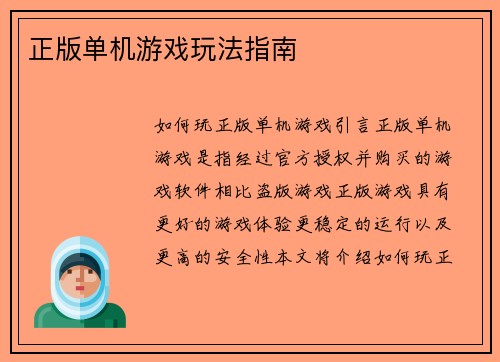 正版单机游戏玩法指南

如何玩正版单机游戏引言正版单机游戏是指经过官方授权并购买的游戏软件相比盗版游戏正版游戏具有更好的游戏体验更稳定的运行以及更高的安全性本文将介绍如何玩正